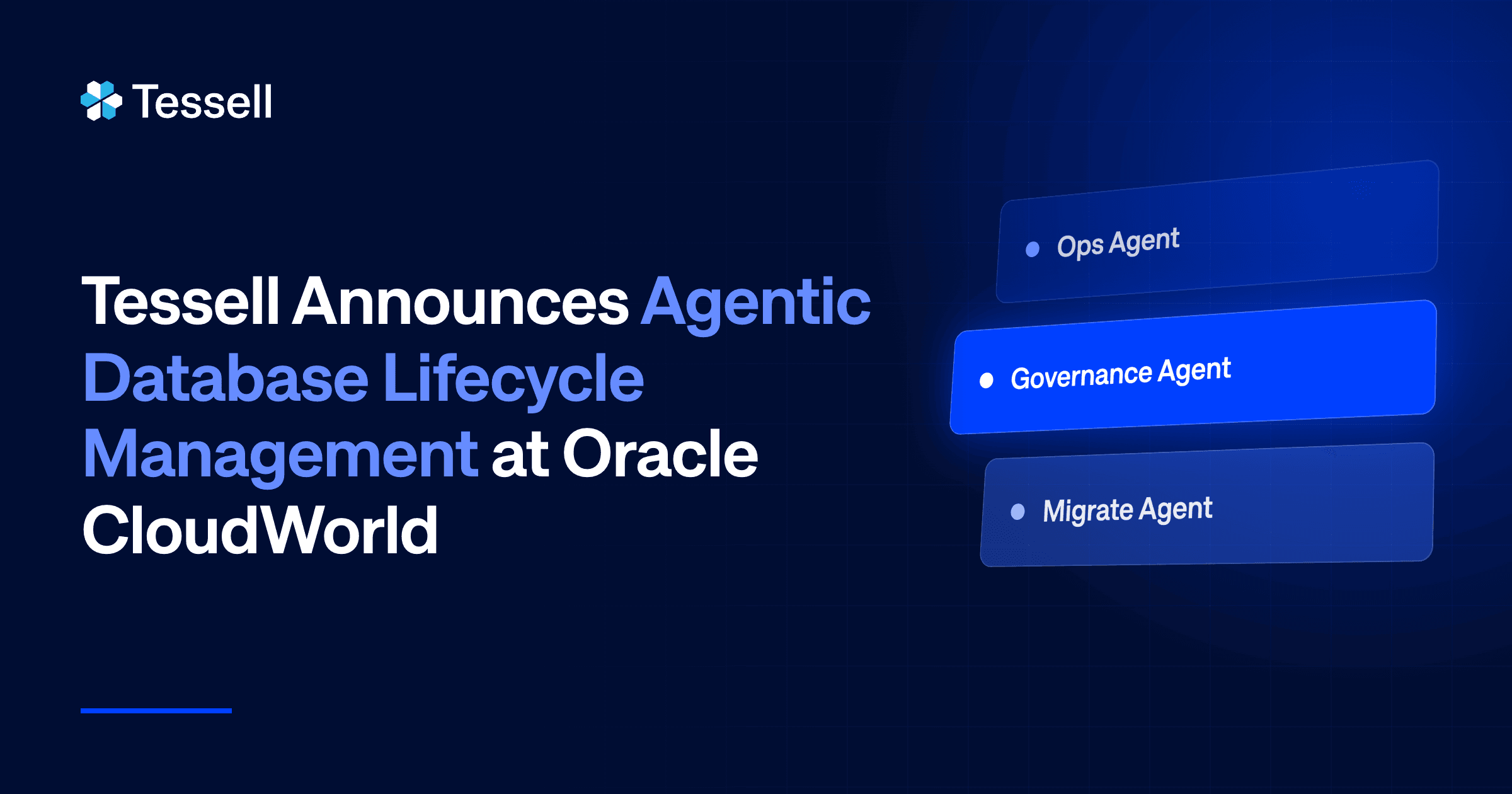 Tessell

Tessell Announces Agentic Database Lifecycle Management at Oracle CloudWorld

• Ops Agent

• Governance Agent

• Migrate Agent